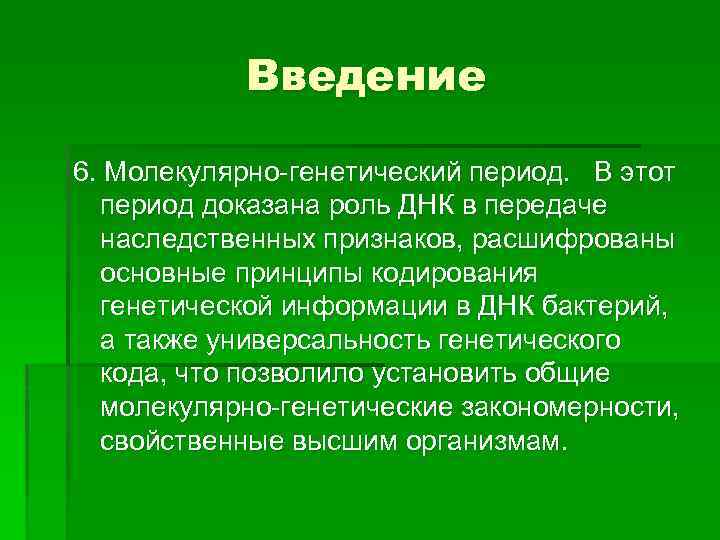 Введение

6. Молекулярно-генетический период. В этот период доказана роль ДНК в передаче наследственных признаков, расшифрованы основные принципы кодирования генетической информации в ДНК бактерий, а также универсальность генетического кода, что позволило установить общие молекулярно-генетические закономерности, свойственные высшим организмам.